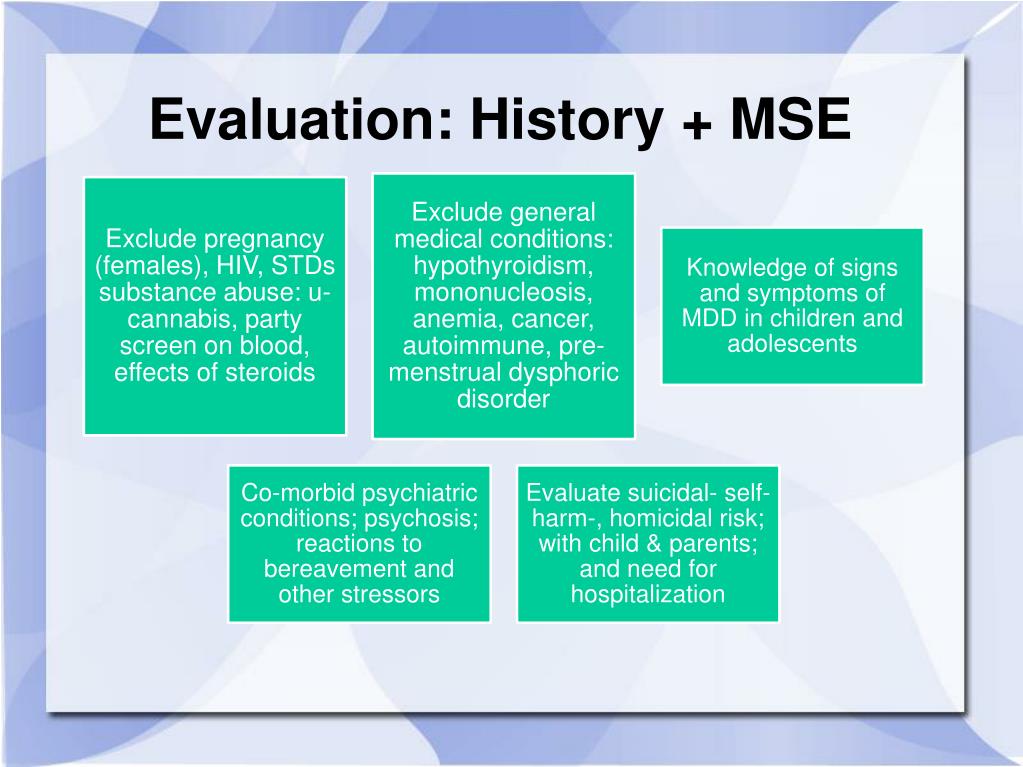 Evaluation: History + MSE

Exclude pregnancy (females), HIV, STDs substance abuse: u-cannabis, party screen on blood, effects of steroids

Exclude general medical conditions: hypothyroidism, mononucleosis, anemia, cancer, autoimmune, pre-menstrual dysphoric disorder

Knowledge of signs and symptoms of MDD in children and adolescents

Co-morbid psychiatric conditions; psychosis; reactions to bereavement and other stressors

Evaluate suicidal- self-harm-, homicidal risk; with child & parents; and need for hospitalization